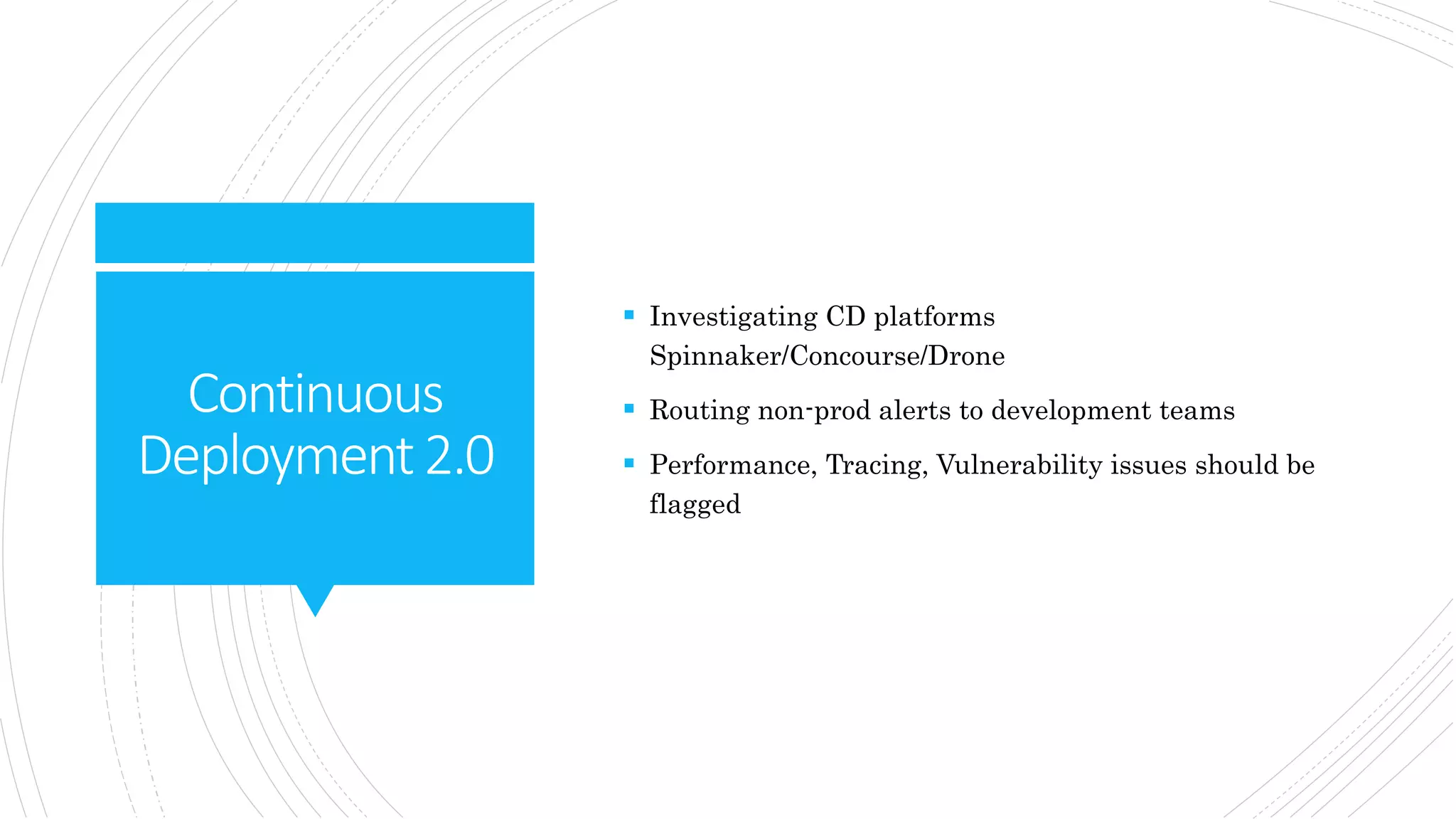 Continuous Deployment 2.0

▪ Investigating CD platforms Spinnaker/Concourse/Drone

▪ Routing non-prod alerts to development teams

▪ Performance, Tracing, Vulnerability issues should be flagged